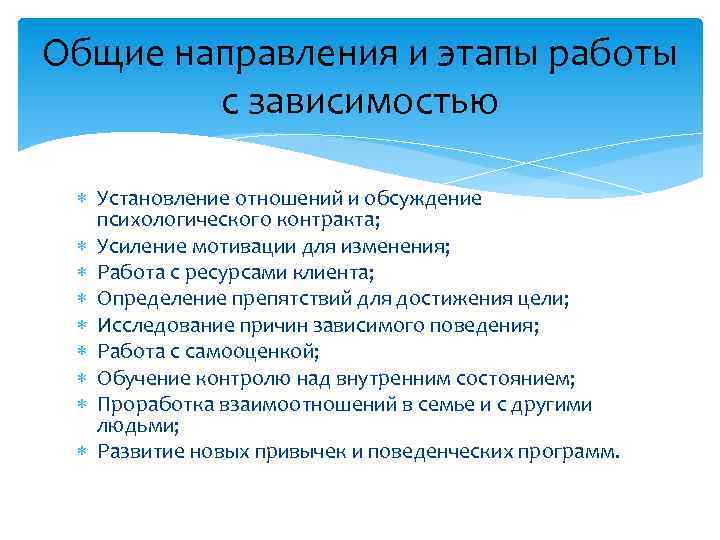 Общие направления и этапы работы с зависимостью

∗ Установление отношений и обсуждение психологического контракта;
∗ Усиление мотивации для изменения;
∗ Работа с ресурсами клиента;
∗ Определение препятствий для достижения цели;
∗ Исследование причин зависимого поведения;
∗ Работа с самооценкой;
∗ Обучение контролю над внутренним состоянием;
∗ Проработка взаимоотношений в семье и с другими людьми;
∗ Развитие новых привычек и поведенческих программ.